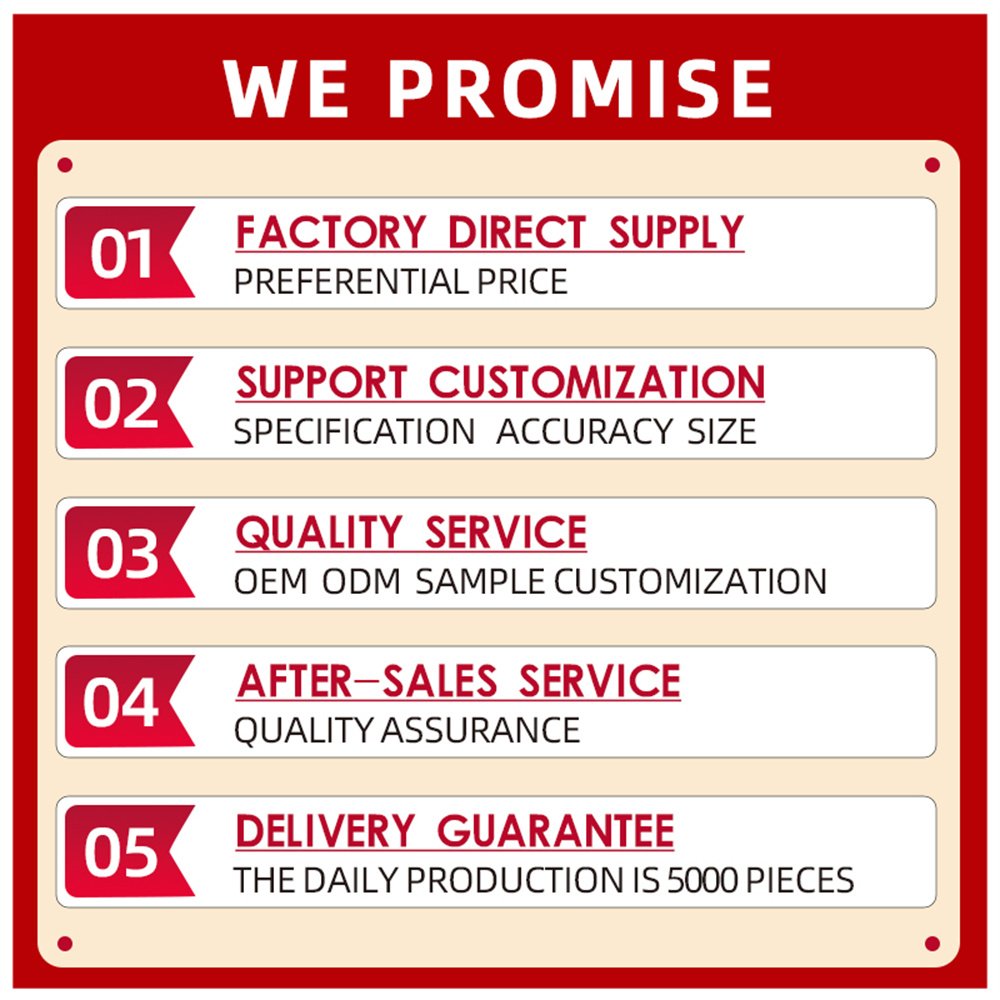 WE PROMISE

01
FACTORY DIRECT SUPPLY
PREFERENTIAL PRICE

02
SUPPORT CUSTOMIZATION
SPECIFICATION ACCURACY SIZE

03
QUALITY SERVICE
OEM ODM SAMPLE CUSTOMIZATION

04
AFTER-SALES SERVICE
QUALITY ASSURANCE

05
DELIVERY GUARANTEE
THE DAILY PRODUCTION IS 5000 PIECES